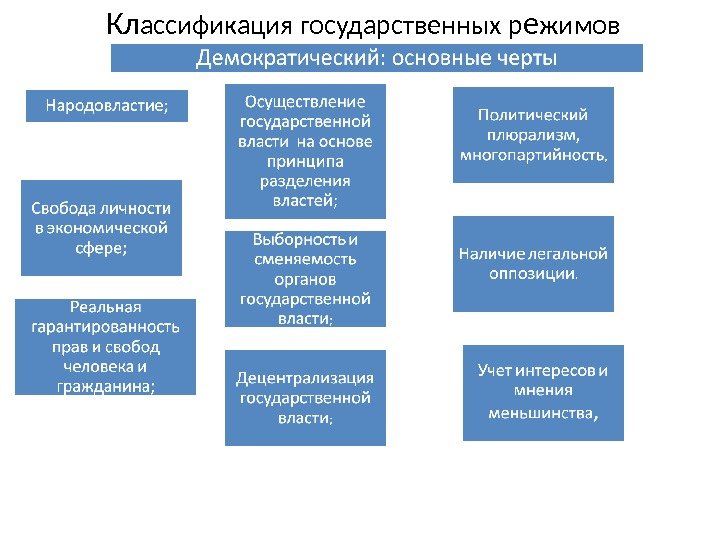 Классификация государственных режимов

Демократический: основные черты

Народовластие;

Свобода личности в экономической сфере;

Реальная гарантированность прав и свобод человека и гражданина;

Осуществление государственной власти на основе принципа разделения властей;

Выборность и сменяемость органов государственной власти;

Децентрализация государственной власти;

Политический плюрализм, многопартийность,

Наличие легальной оппозиции.

Учет интересов и мнения меньшинства,